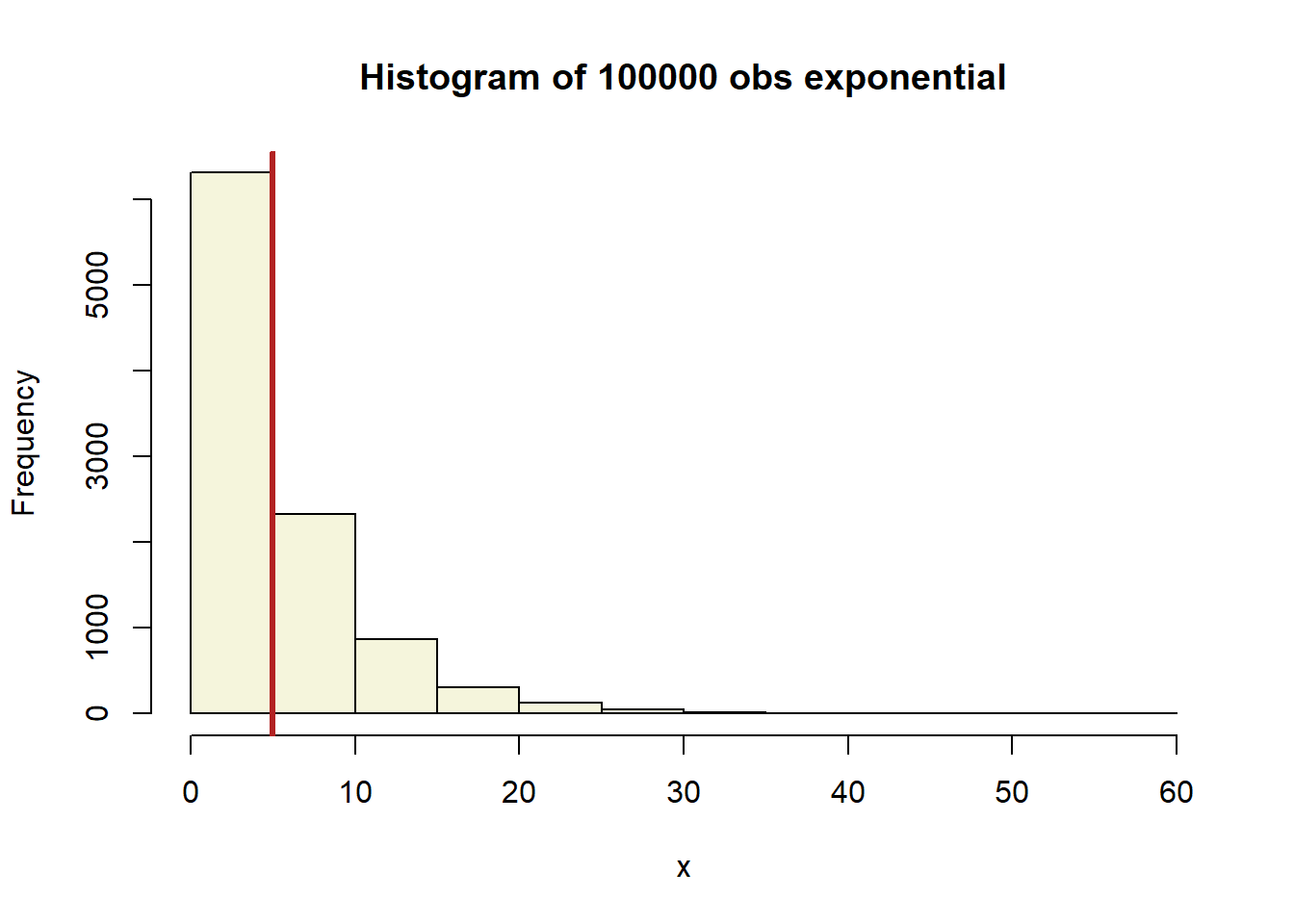 Histogram of 100000 obs exponential

Frequency

0
1000
3000
5000

0
10
20
30
40
50
60

x